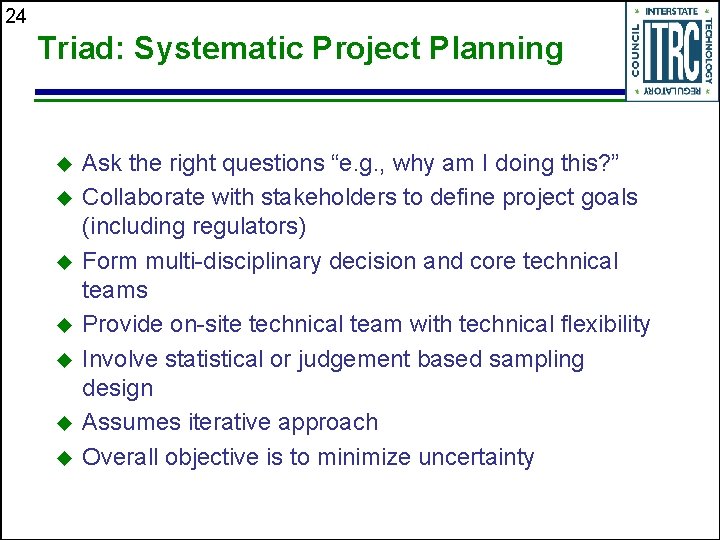 24

Triad: Systematic Project Planning

INTERSTATE TECHNOLOGY REGULATORY COUNCIL
ITRC

◆ Ask the right questions “e.g., why am I doing this?”
◆ Collaborate with stakeholders to define project goals (including regulators)
◆ Form multi-disciplinary decision and core technical teams
◆ Provide on-site technical team with technical flexibility
◆ Involve statistical or judgement based sampling design
◆ Assumes iterative approach
◆ Overall objective is to minimize uncertainty